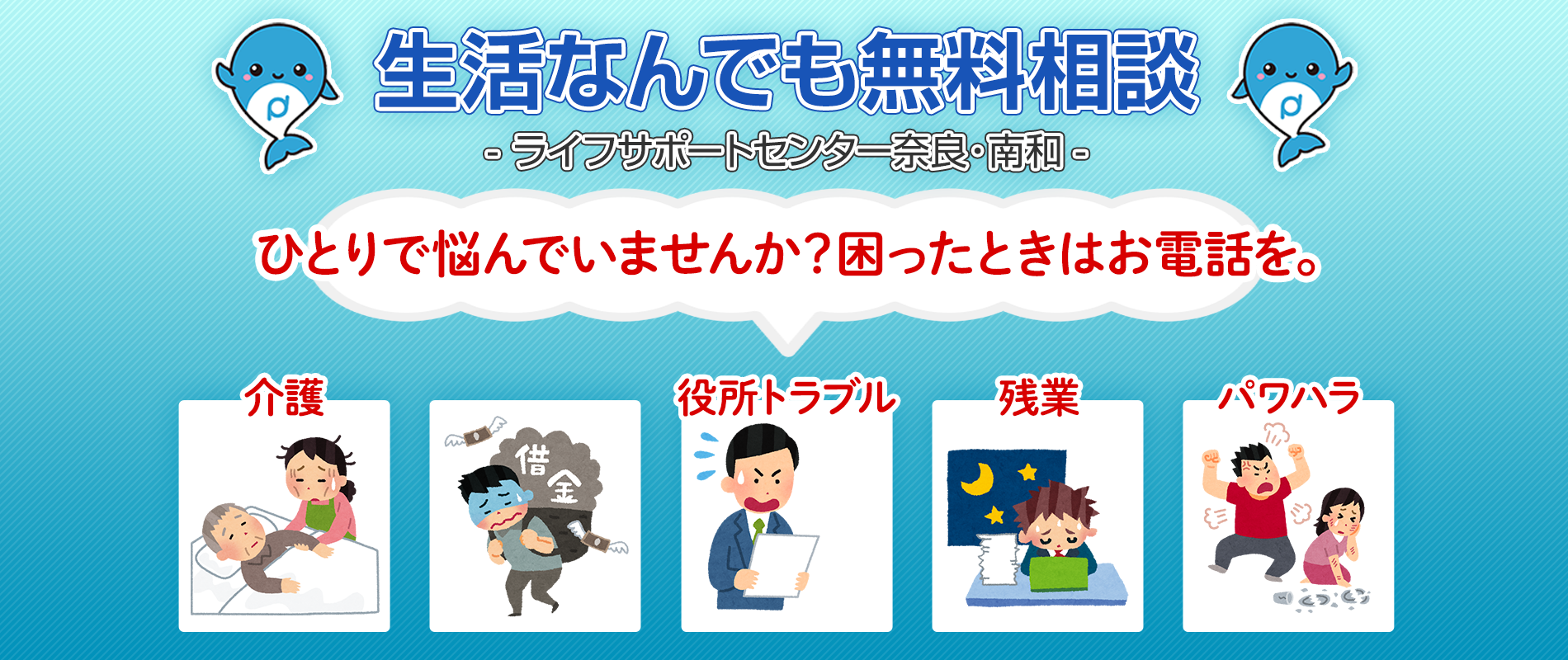 生活なんでも無料相談

- ライフサポートセンター奈良・南和 -

ひとりで悩んでいませんか？困ったときはお電話を。

介護

借金

役所トラブル

残業

パワハラ